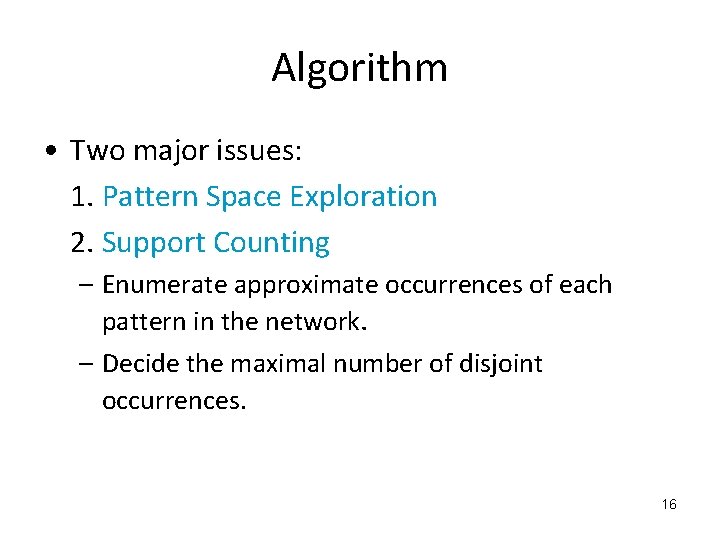 Algorithm

• Two major issues:

1. Pattern Space Exploration

2. Support Counting

– Enumerate approximate occurrences of each pattern in the network.

– Decide the maximal number of disjoint occurrences.

16